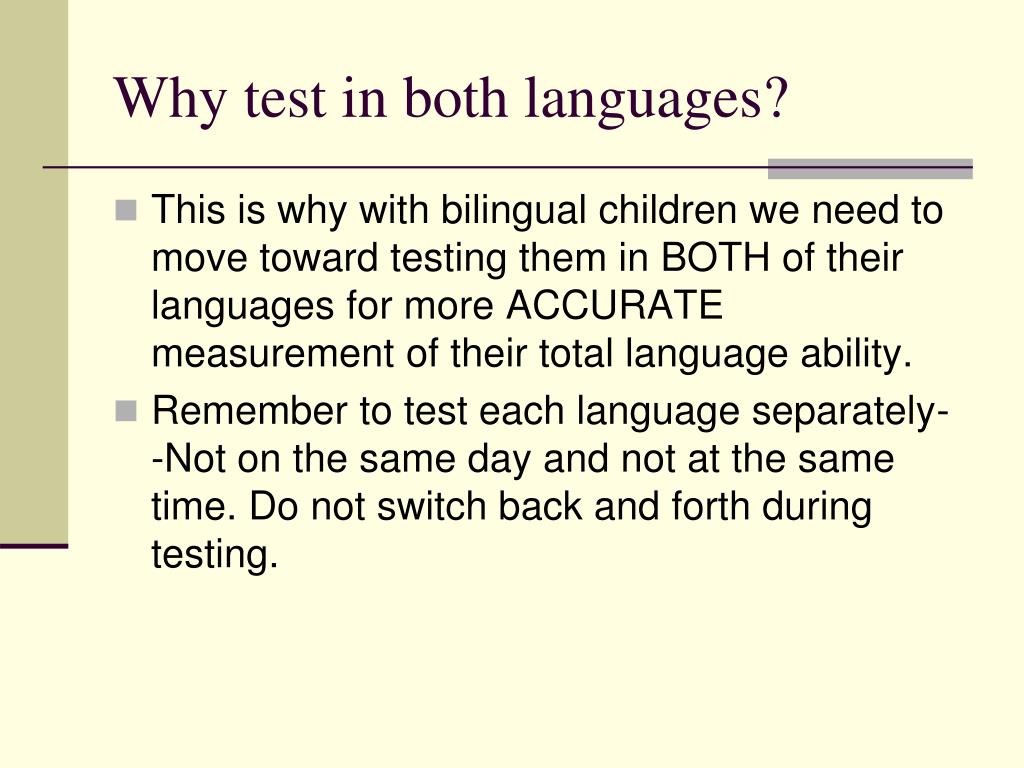 Why test in both languages?

This is why with bilingual children we need to move toward testing them in BOTH of their languages for more ACCURATE measurement of their total language ability.

Remember to test each language separately--Not on the same day and not at the same time. Do not switch back and forth during testing.